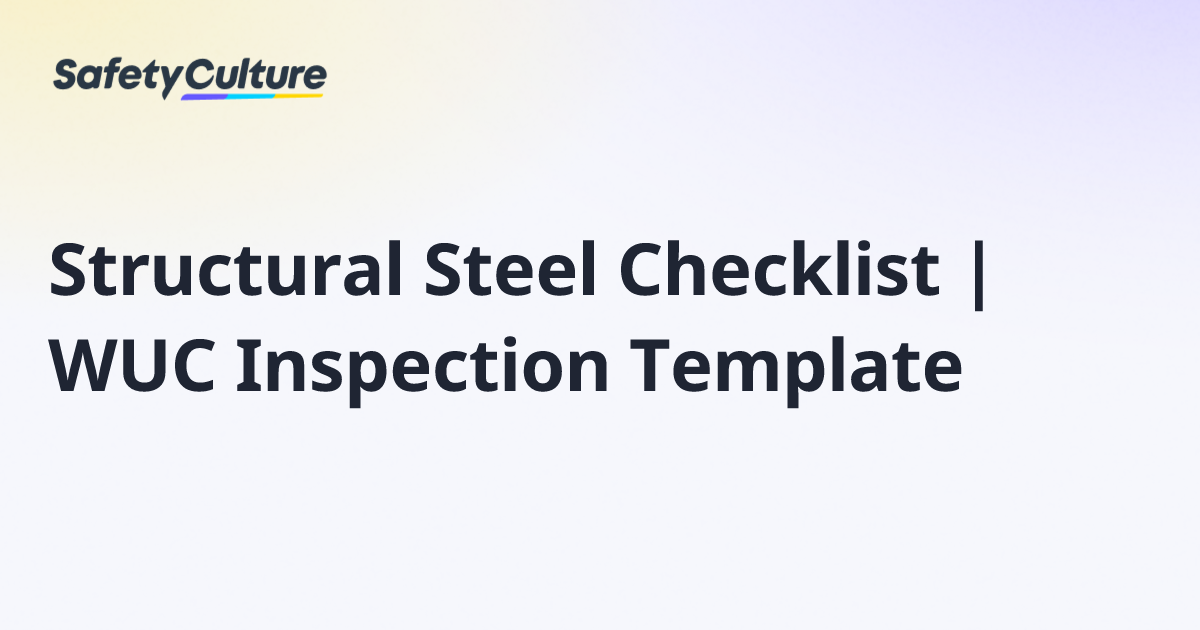 SafetyCulture

Structural Steel Checklist | WUC Inspection Template